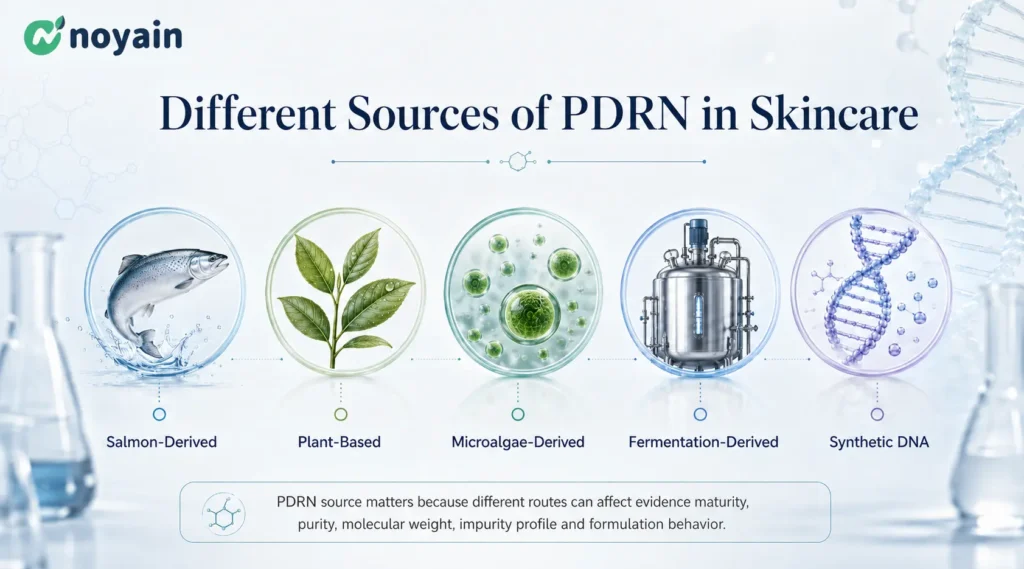 noyain

Different Sources of PDRN in Skincare

Salmon-Derived

Plant-Based

Microalgae-Derived

Fermentation-Derived

Synthetic DNA

PDRN source matters because different routes can affect evidence maturity, purity, molecular weight, impurity profile and formulation behavior.